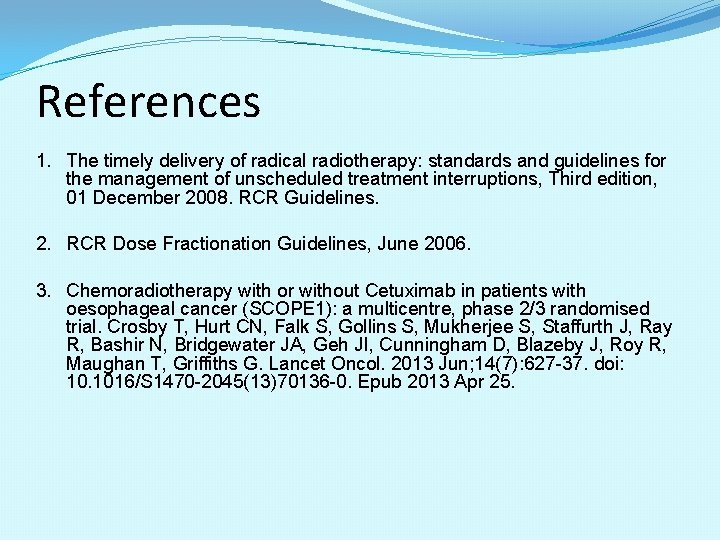 References

1. The timely delivery of radical radiotherapy: standards and guidelines for the management of unscheduled treatment interruptions, Third edition, 01 December 2008. RCR Guidelines.

2. RCR Dose Fractionation Guidelines, June 2006.

3. Chemoradiotherapy with or without Cetuximab in patients with oesophageal cancer (SCOPE1): a multicentre, phase 2/3 randomised trial. Crosby T, Hurt CN, Falk S, Gollins S, Mukherjee S, Staffurth J, Ray R, Bashir N, Bridgewater JA, Geh JI, Cunningham D, Blazeby J, Roy R, Maughan T, Griffiths G. Lancet Oncol. 2013 Jun;14(7):627-37. doi: 10.1016/S1470-2045(13)70136-0. Epub 2013 Apr 25.